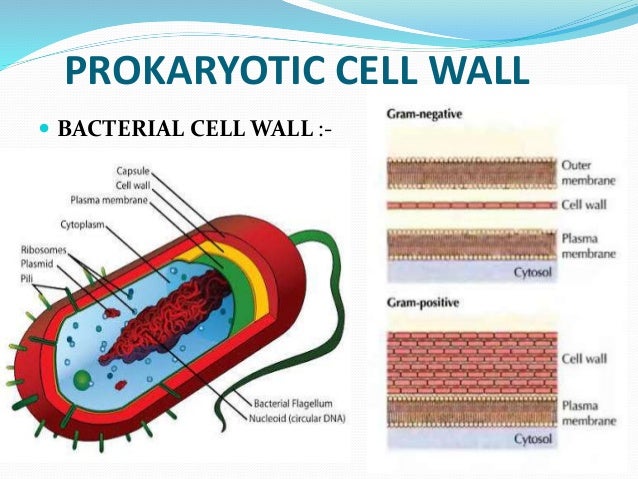 PROKARYOTIC CELL WALL

BACTERIAL CELL WALL :-

Capsule
Cell wall
Plasma membrane
Cytoplasm
Ribosomes
Plasmid
Pili
Bacterial Flagellum
Nucleoid (circular DNA)

Gram-negative
Outer membrane
Cell wall
Plasma membrane
Cytosol

Gram-positive
Cell wall
Plasma membrane
Cytosol